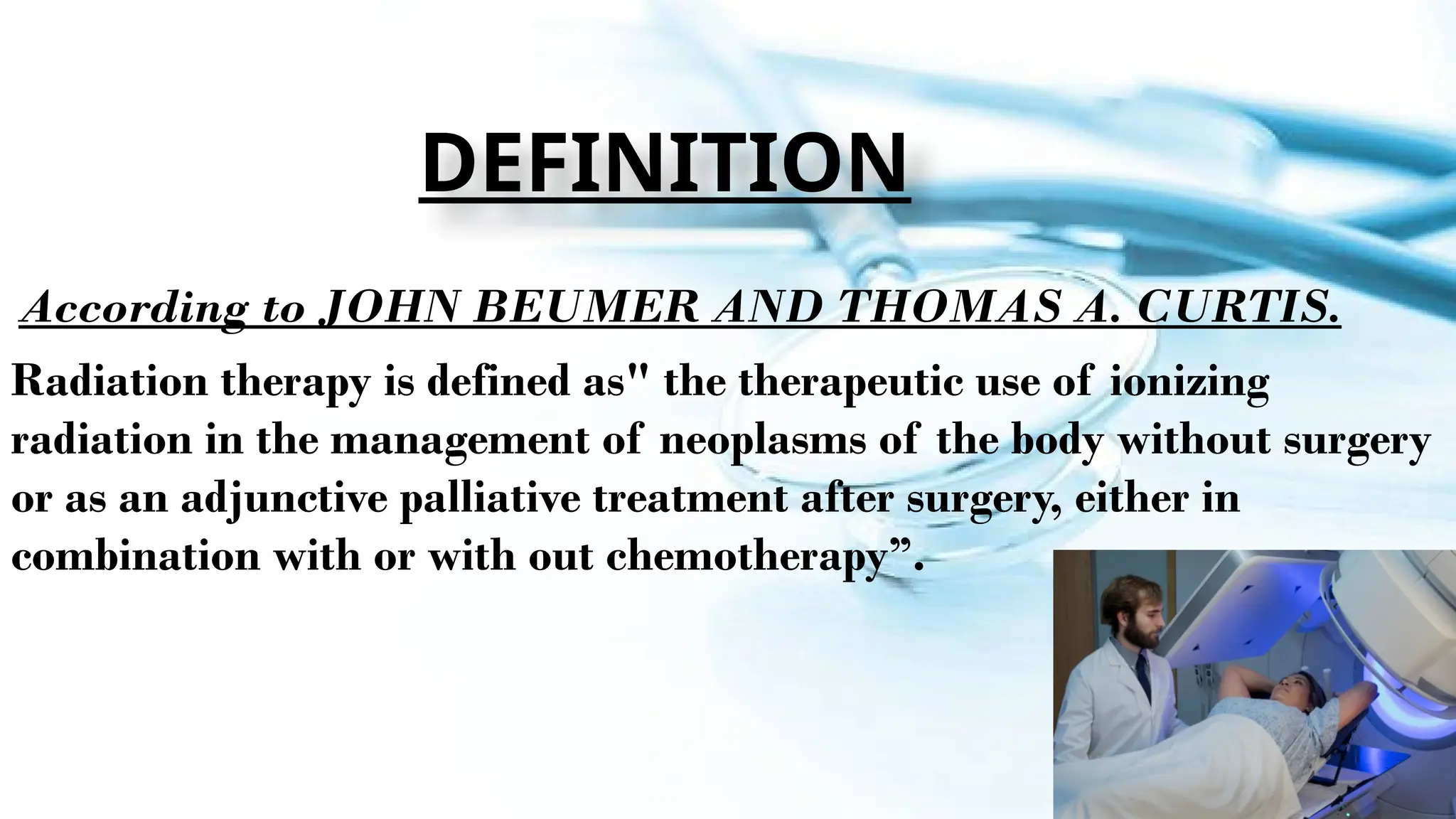 DEFINITION

According to JOHN BEUMER AND THOMAS A. CURTIS.

Radiation therapy is defined as" the therapeutic use of ionizing radiation in the management of neoplasms of the body without surgery or as an adjunctive palliative treatment after surgery, either in combination with or with out chemotherapy”.